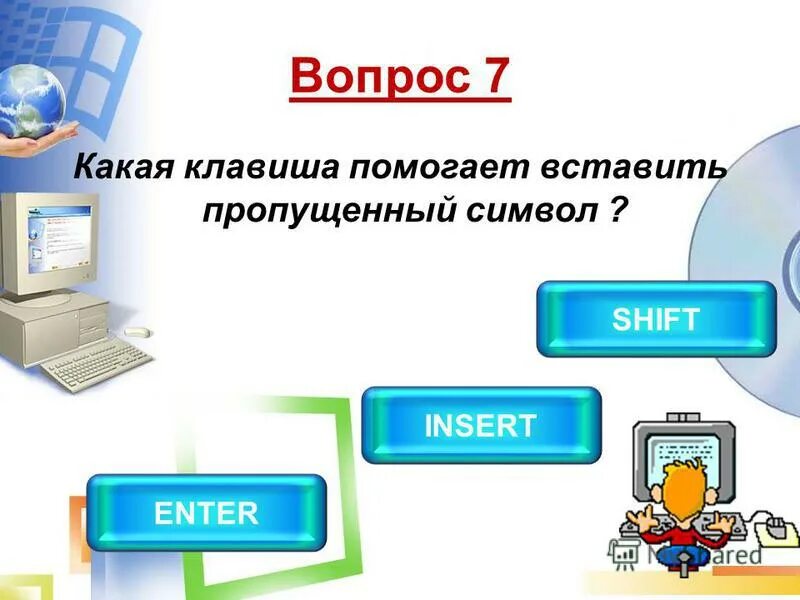 Вопрос 7

Какая клавиша помогает вставить пропущенный символ ?

SHIFT

INSERT

ENTER

MyShared